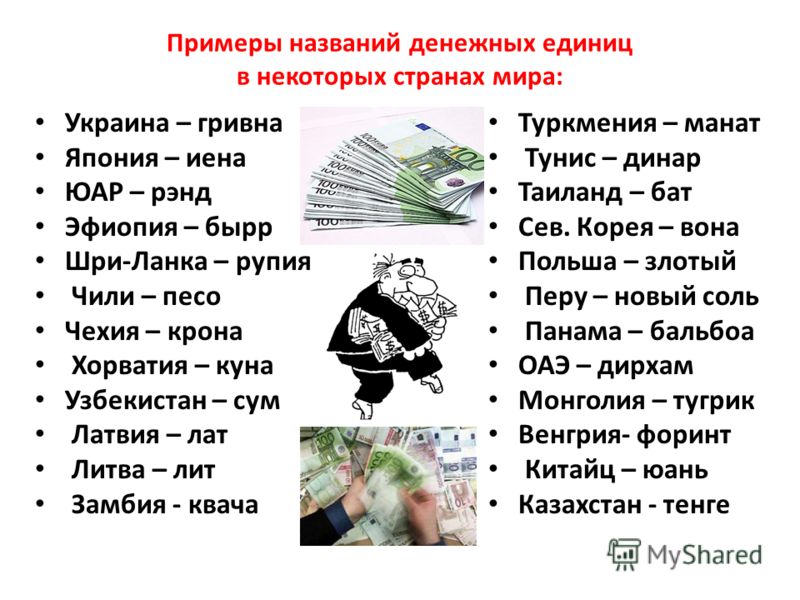 Примеры названий денежных единиц в некоторых странах мира:

• Украина – гривна
• Япония – иена
• ЮАР – рэнд
• Эфиопия – бырр
• Шри-Ланка – рупия
• Чили – песо
• Чехия – крона
• Хорватия – куна
• Узбекистан – сум
• Латвия – лат
• Литва – лит
• Замбия - квача

• Туркмения – манат
• Тунис – динар
• Таиланд – бат
• Сев. Корея – вона
• Польша – злотый
• Перу – новый соль
• Панама – бальбоа
• ОАЭ – дирхам
• Монголия – тугрик
• Венгрия- форинт
• Китайц – юань
• Казахстан - тенге

MyShared